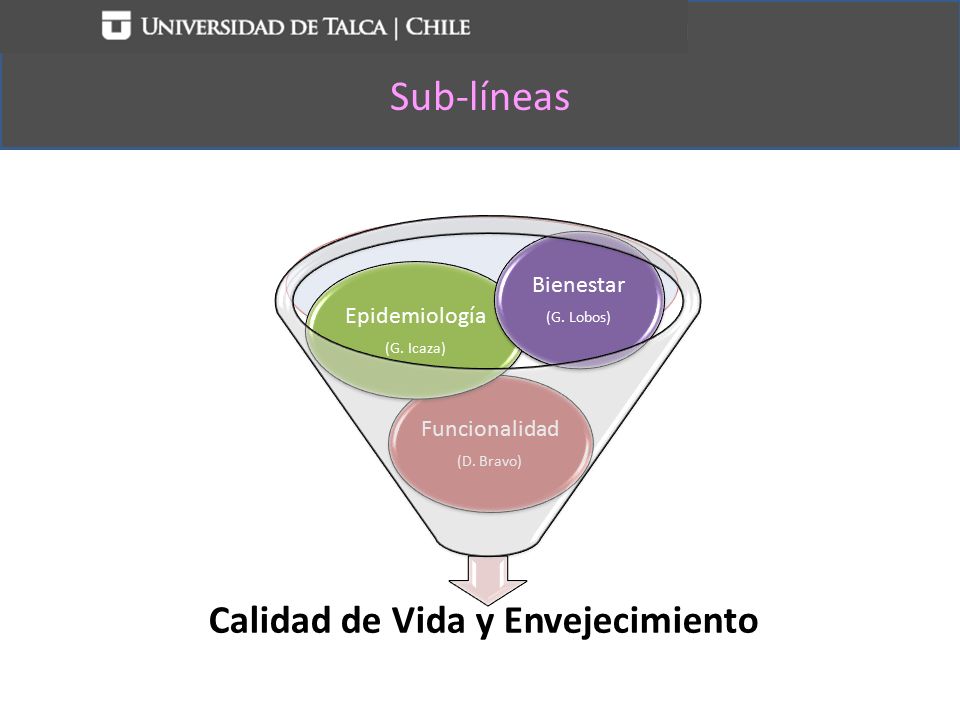 UNIVERSIDAD DE TALCA | CHILE

Sub-líneas

Epidemiología
(G. Icaza)

Bienestar
(G. Lobos)

Funcionalidad
(D. Bravo)

Calidad de Vida y Envejecimiento